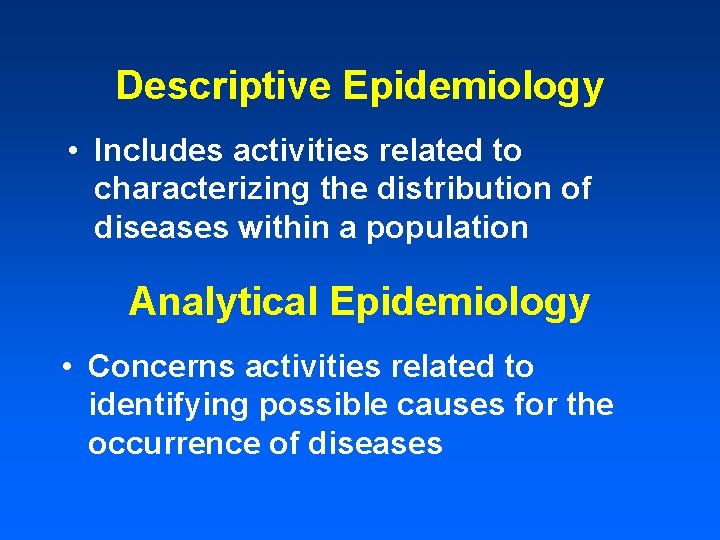 Descriptive Epidemiology

• Includes activities related to characterizing the distribution of diseases within a population

Analytical Epidemiology

• Concerns activities related to identifying possible causes for the occurrence of diseases